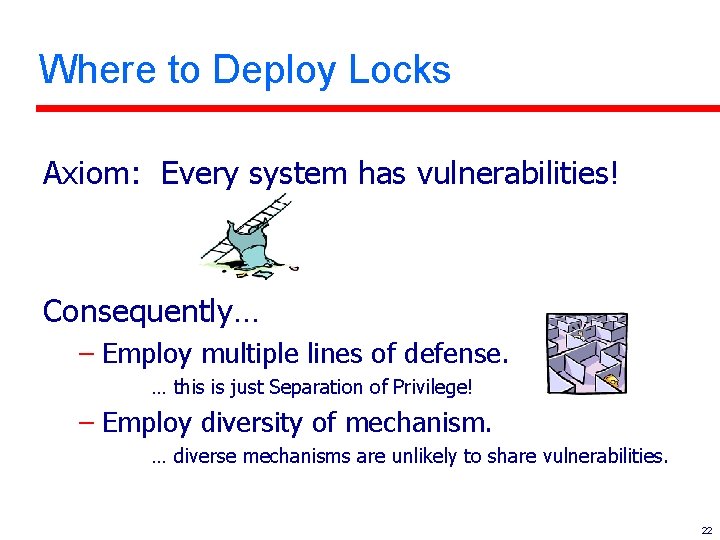 Where to Deploy Locks

Axiom: Every system has vulnerabilities!

Consequently…

– Employ multiple lines of defense.

… this is just Separation of Privilege!

– Employ diversity of mechanism.

… diverse mechanisms are unlikely to share vulnerabilities.

22